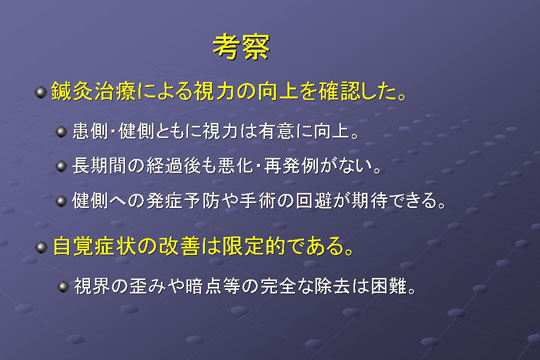 考察

鍼灸治療による視力の向上を確認した。

患側・健側ともに視力は有意に向上。

長期間の経過後も悪化・再発例がない。

健側への発症予防や手術の回避が期待できる。

自覚症状の改善は限定的である。

視界の歪みや暗点等の完全な除去は困難。